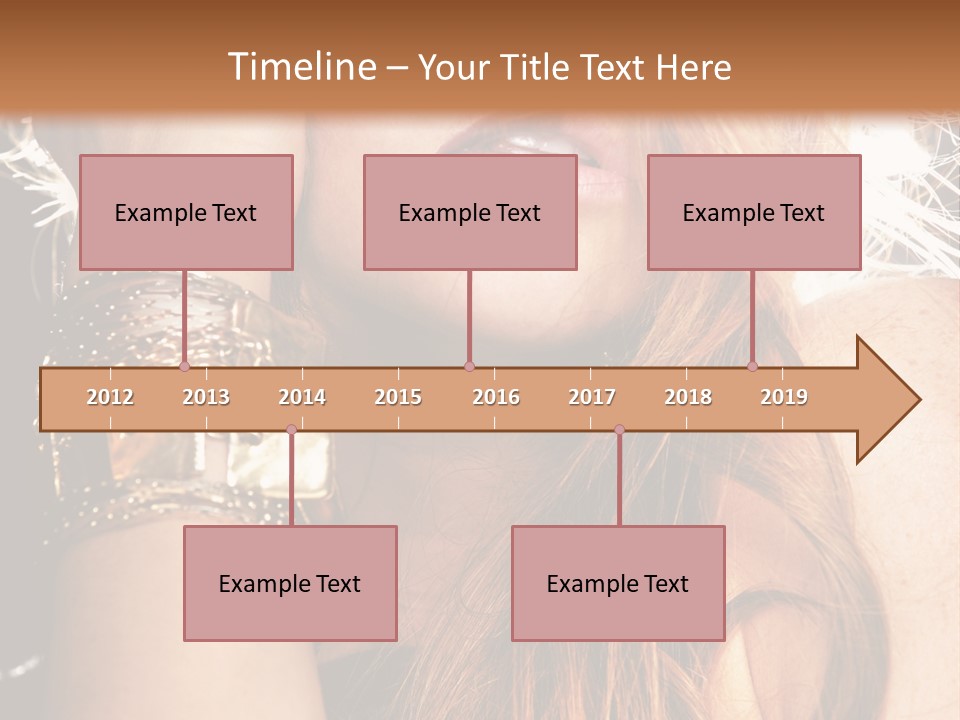 Timeline – Your Title Text Here

Example Text

Example Text

Example Text

2012 2013 2014 2015 2016 2017 2018 2019

Example Text

Example Text